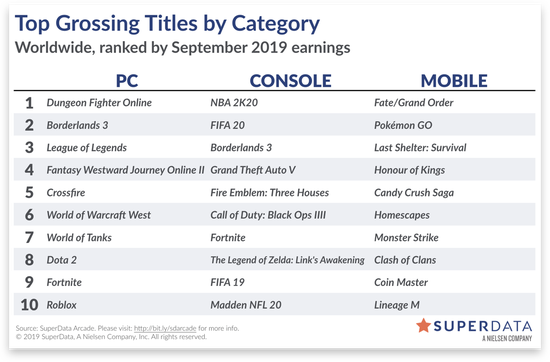 Top Grossing Titles by Category
Worldwide, ranked by September 2019 earnings

| | PC | CONSOLE | MOBILE |
|---|---|---|---|
| 1 | Dungeon Fighter Online | NBA 2K20 | Fate/Grand Order |
| 2 | Borderlands 3 | FIFA 20 | Pokémon GO |
| 3 | League of Legends | Borderlands 3 | Last Shelter: Survival |
| 4 | Fantasy Westward Journey Online II | Grand Theft Auto V | Honour of Kings |
| 5 | Crossfire | Fire Emblem: Three Houses | Candy Crush Saga |
| 6 | World of Warcraft West | Call of Duty: Black Ops IIII | Homescapes |
| 7 | World of Tanks | Fortnite | Monster Strike |
| 8 | Dota 2 | The Legend of Zelda: Link's Awakening | Clash of Clans |
| 9 | Fortnite | FIFA 19 | Coin Master |
| 10 | Roblox | Madden NFL 20 | Lineage M |

Source: SuperData Arcade. Please visit: http://bit.ly/sdarcade for more info.
© 2019 SuperData, A Nielsen Company, Inc. All rights reserved.

SUPERDATA
A NIELSEN COMPANY